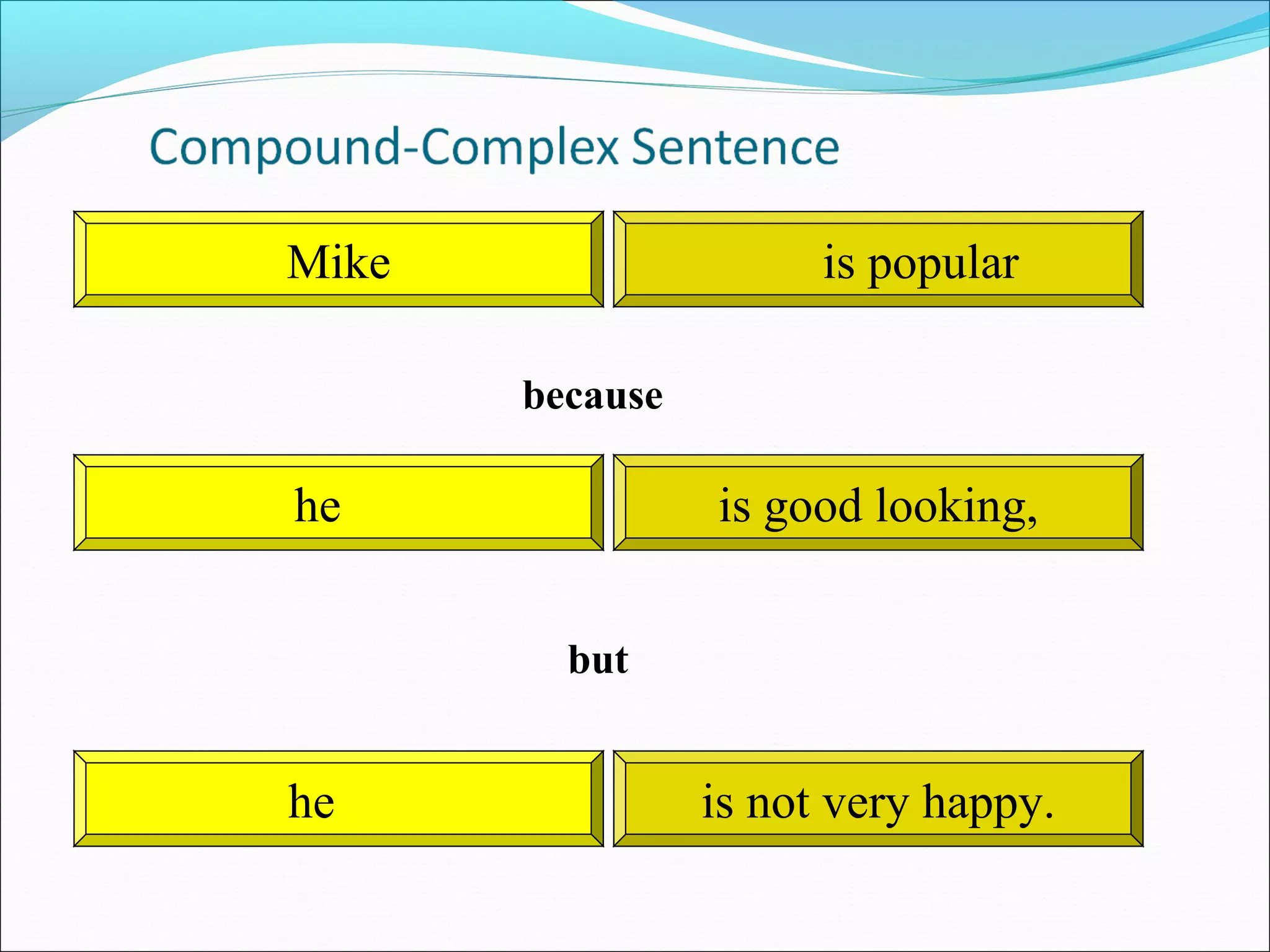 Compound-Complex Sentence

Mike

is popular

because

he

is good looking,

but

he

is not very happy.